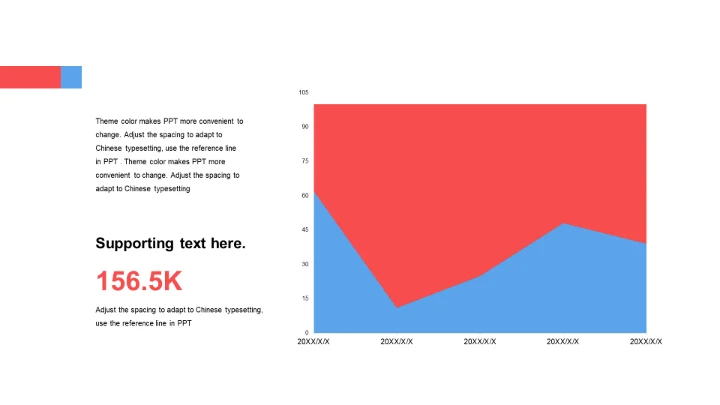 Theme color makes PPT more convenient to change. Adjust the spacing to adapt to Chinese typesetting, use the reference line in PPT . Theme color makes PPT more convenient to change. Adjust the spacing to adapt to Chinese typesetting

Supporting text here.

156.5K

Adjust the spacing to adapt to Chinese typesetting, use the reference line in PPT

105
90
75
60
45
30
15
0

20XX/X/X
20XX/X/X
20XX/X/X
20XX/X/X
20XX/X/X